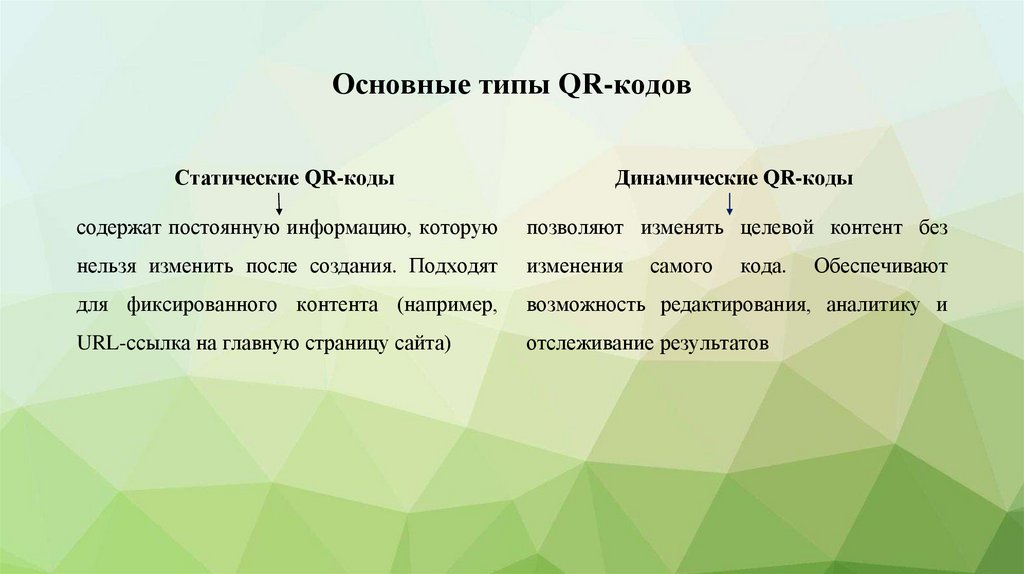 Основные типы QR-кодов

Статические QR-коды

содержат постоянную информацию, которую нельзя изменить после создания. Подходят для фиксированного контента (например, URL-ссылка на главную страницу сайта)

Динамические QR-коды

позволяют изменять целевой контент без изменения самого кода. Обеспечивают возможность редактирования, аналитику и отслеживание результатов